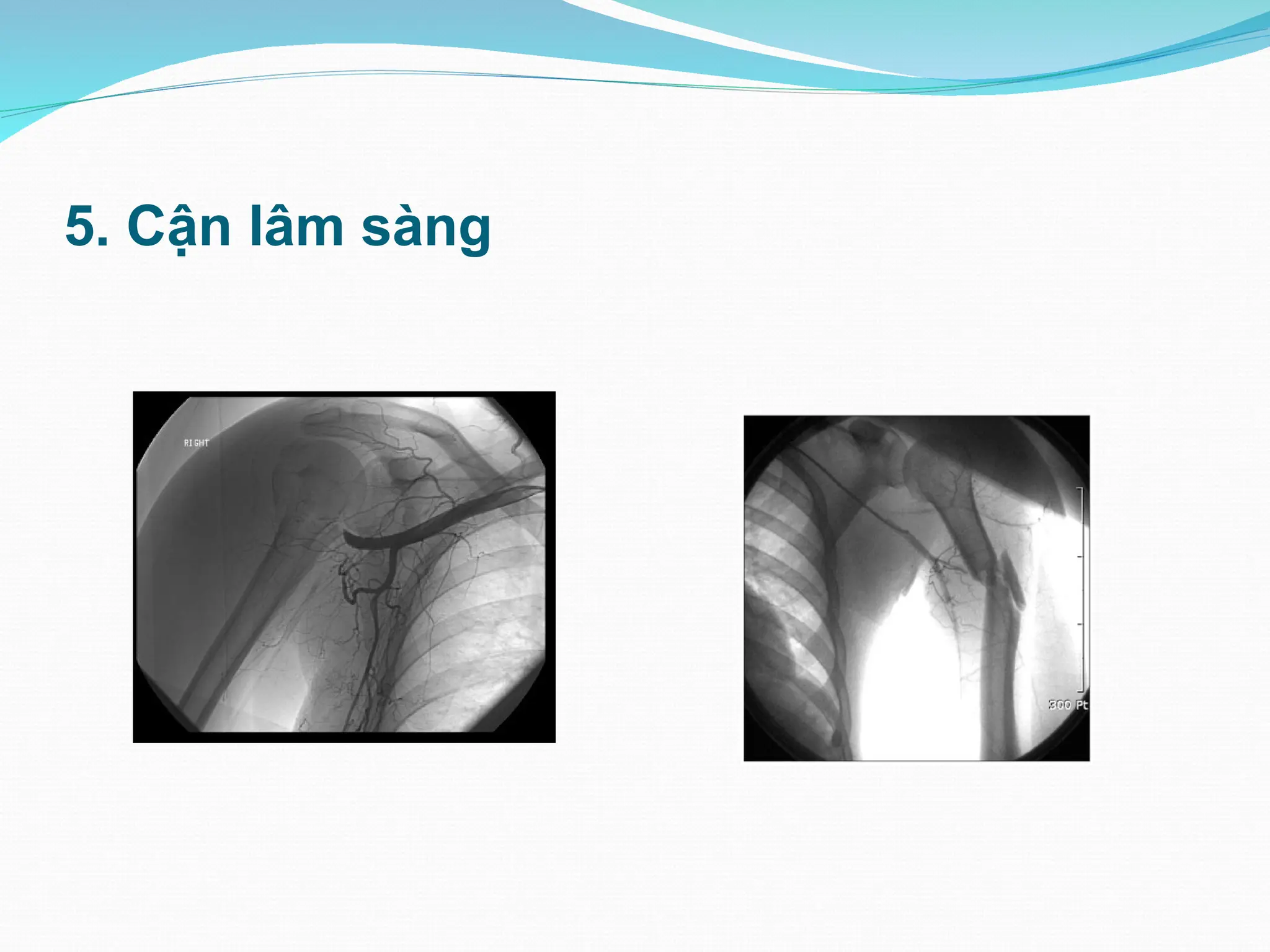 5. Cận lâm sàng

RIGHT

300 Pt